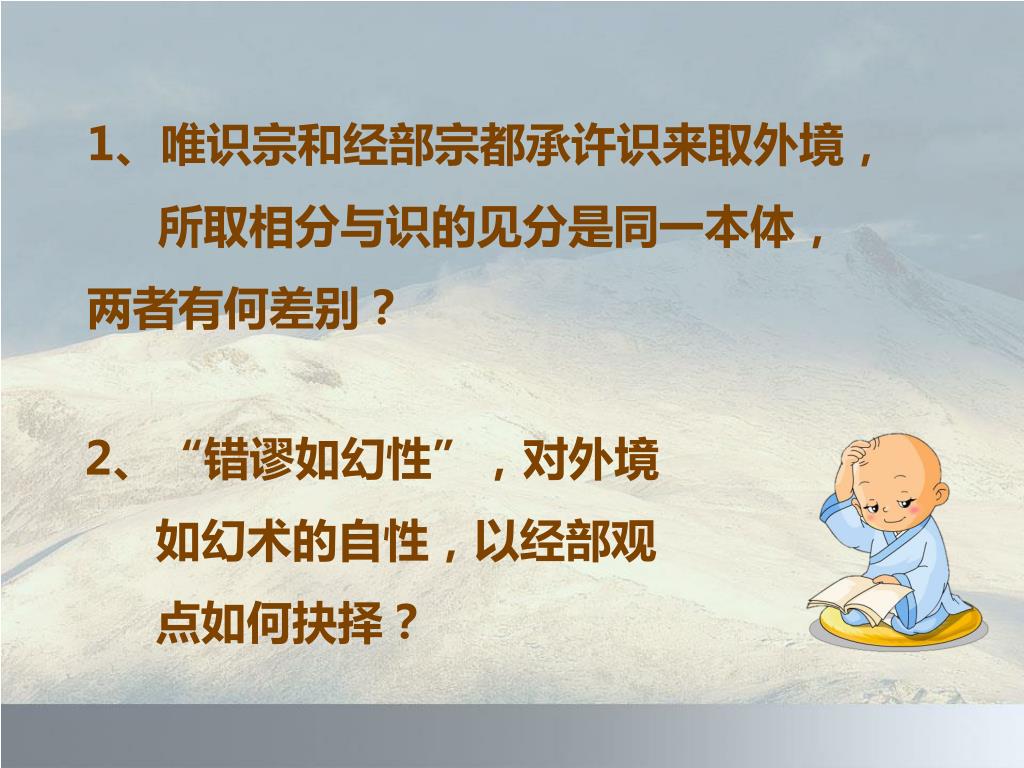 1、唯识宗和经部宗都承许识来取外境，所取相分与识的见分是同一本体，两者有何差别？

2、“错谬如幻性”，对外境如幻术的自性，以经部观点如何抉择？